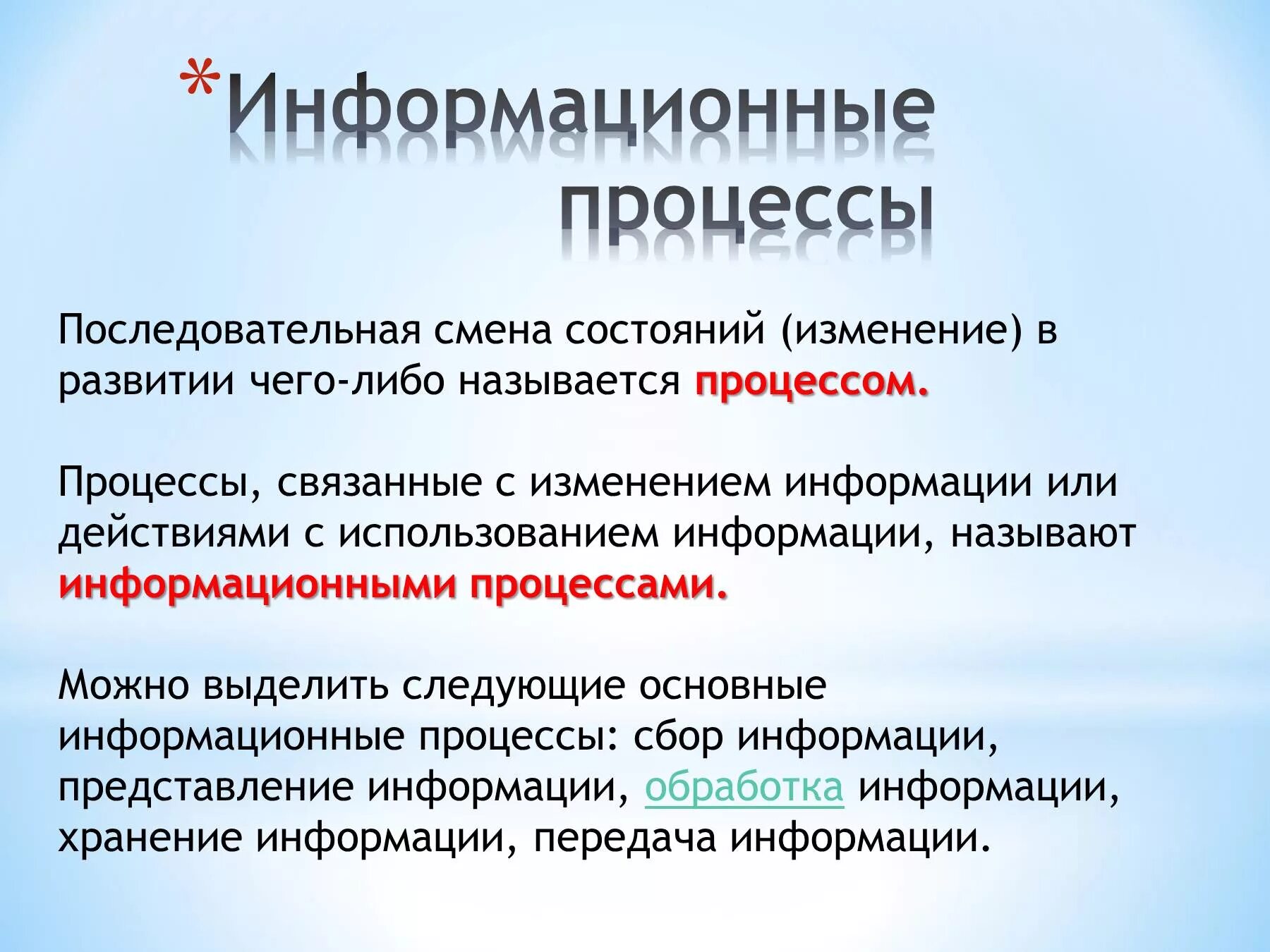 *Информационные процессы

Последовательная смена состояний (изменение) в развитии чего-либо называется процессом.

Процессы, связанные с изменением информации или действиями с использованием информации, называют информационными процессами.

Можно выделить следующие основные информационные процессы: сбор информации, представление информации, обработка информации, хранение информации, передача информации.